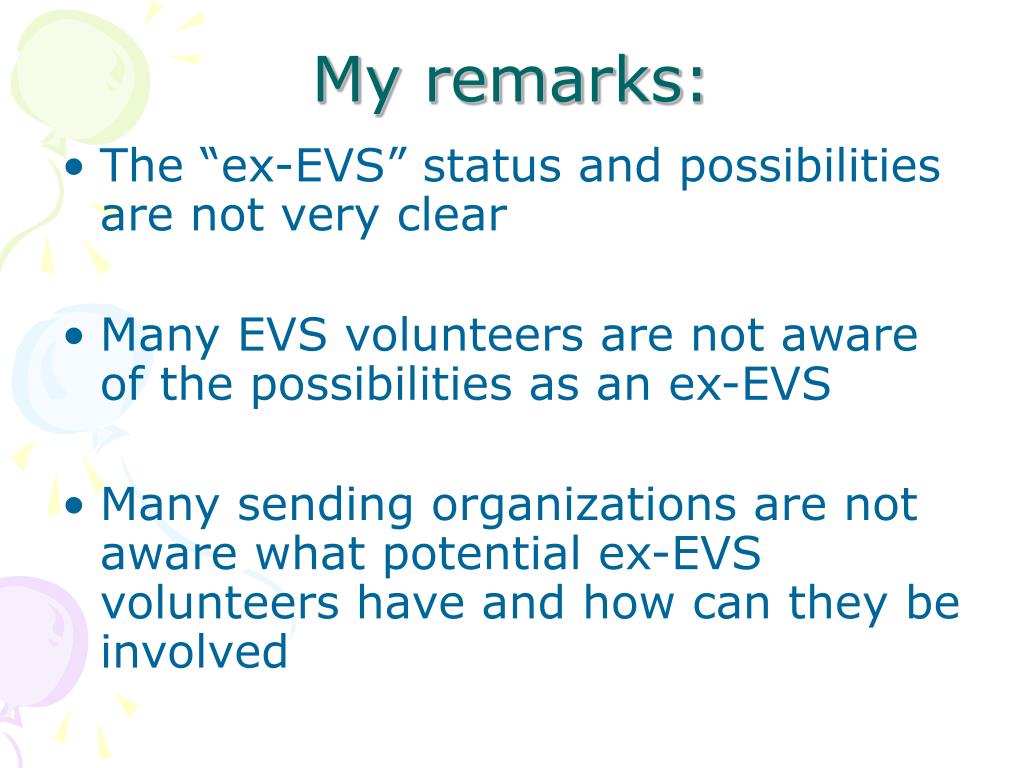 My remarks:

• The “ex-EVS” status and possibilities are not very clear

• Many EVS volunteers are not aware of the possibilities as an ex-EVS

• Many sending organizations are not aware what potential ex-EVS volunteers have and how can they be involved